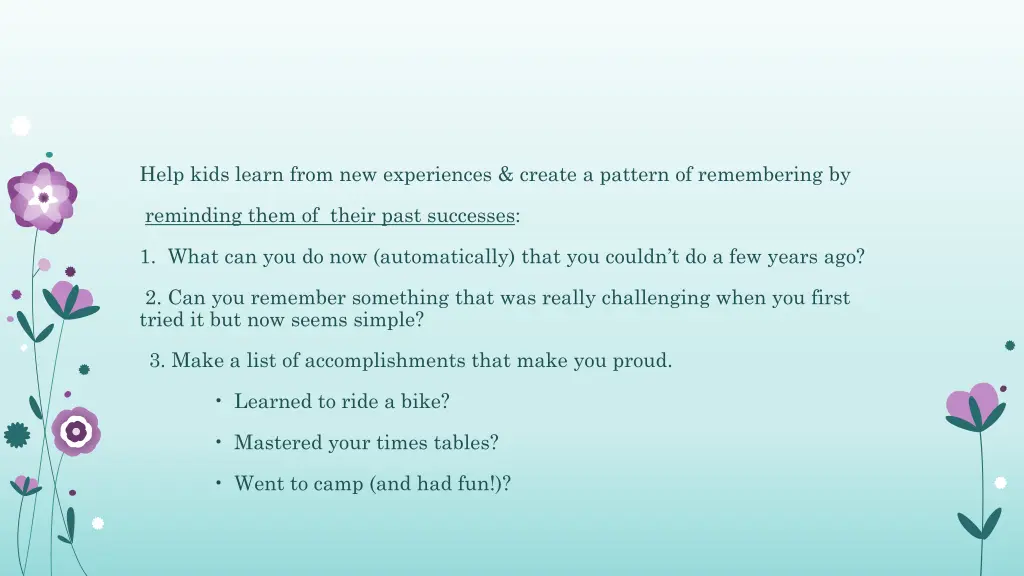 Help kids learn from new experiences & create a pattern of remembering by

reminding them of their past successes:

1. What can you do now (automatically) that you couldn't do a few years ago?

2. Can you remember something that was really challenging when you first tried it but now seems simple?

3. Make a list of accomplishments that make you proud.

• Learned to ride a bike?

• Mastered your times tables?

• Went to camp (and had fun!)?